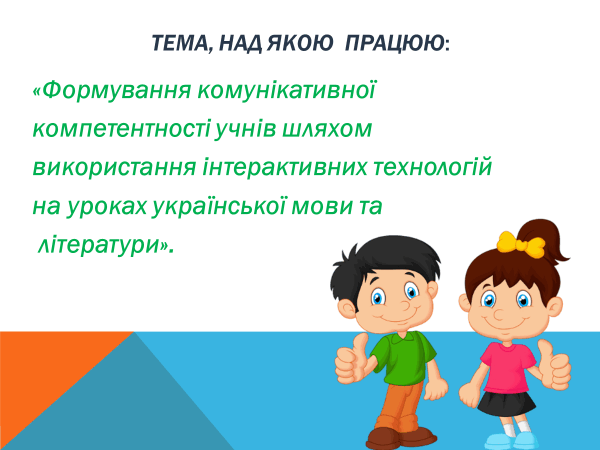 ТЕМА, НАД ЯКОЮ ПРАЦЮЮ:

«Формування комунікативної компетентності учнів шляхом використання інтерактивних технологій на уроках української мови та літератури».